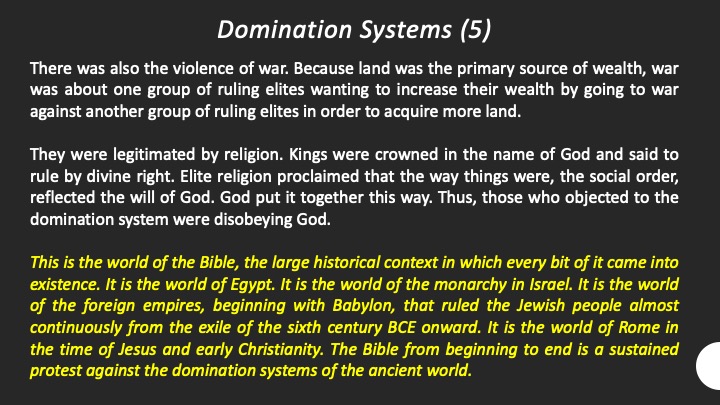 Domination Systems (5)

There was also the violence of war. Because land was the primary source of wealth, war was about one group of ruling elites wanting to increase their wealth by going to war against another group of ruling elites in order to acquire more land.

They were legitimated by religion. Kings were crowned in the name of God and said to rule by divine right. Elite religion proclaimed that the way things were, the social order, reflected the will of God. God put it together this way. Thus, those who objected to the domination system were disobeying God.

This is the world of the Bible, the large historical context in which every bit of it came into existence. It is the world of Egypt. It is the world of the monarchy in Israel. It is the world of the foreign empires, beginning with Babylon, that ruled the Jewish people almost continuously from the exile of the sixth century BCE onward. It is the world of Rome in the time of Jesus and early Christianity. The Bible from beginning to end is a sustained protest against the domination systems of the ancient world.